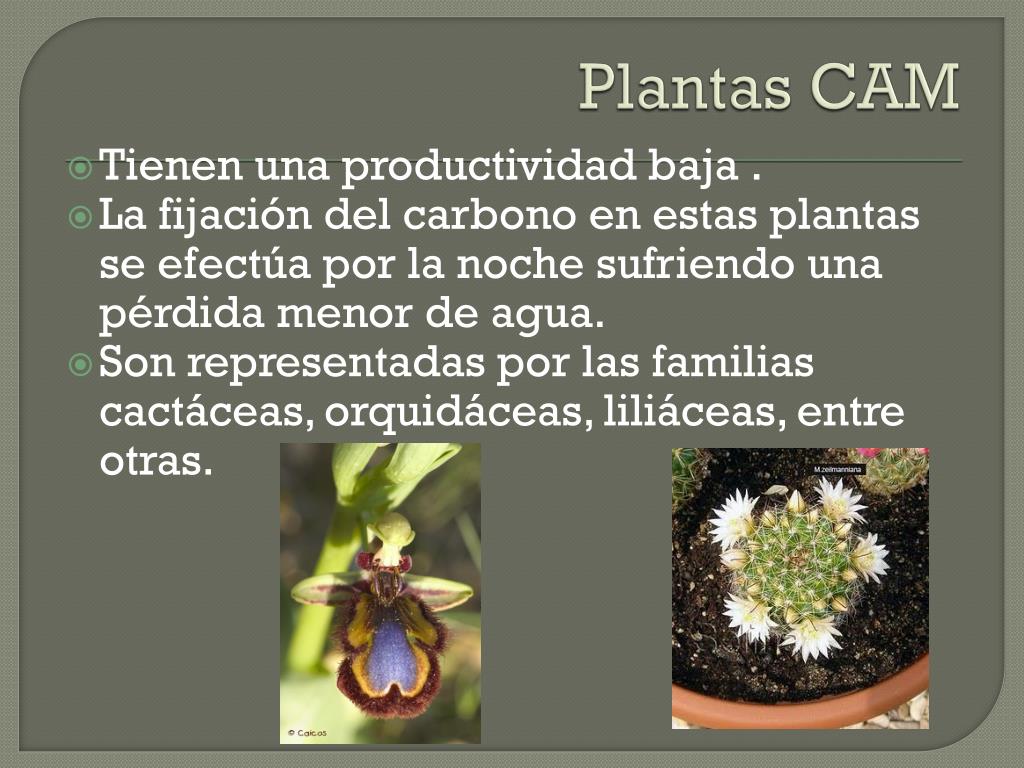 Plantas CAM

Tienen una productividad baja .

La fijación del carbono en estas plantas se efectúa por la noche sufriendo una pérdida menor de agua.

Son representadas por las familias cactáceas, orquidáceas, liliáceas, entre otras.

© Calcos

M.zeilmanniana